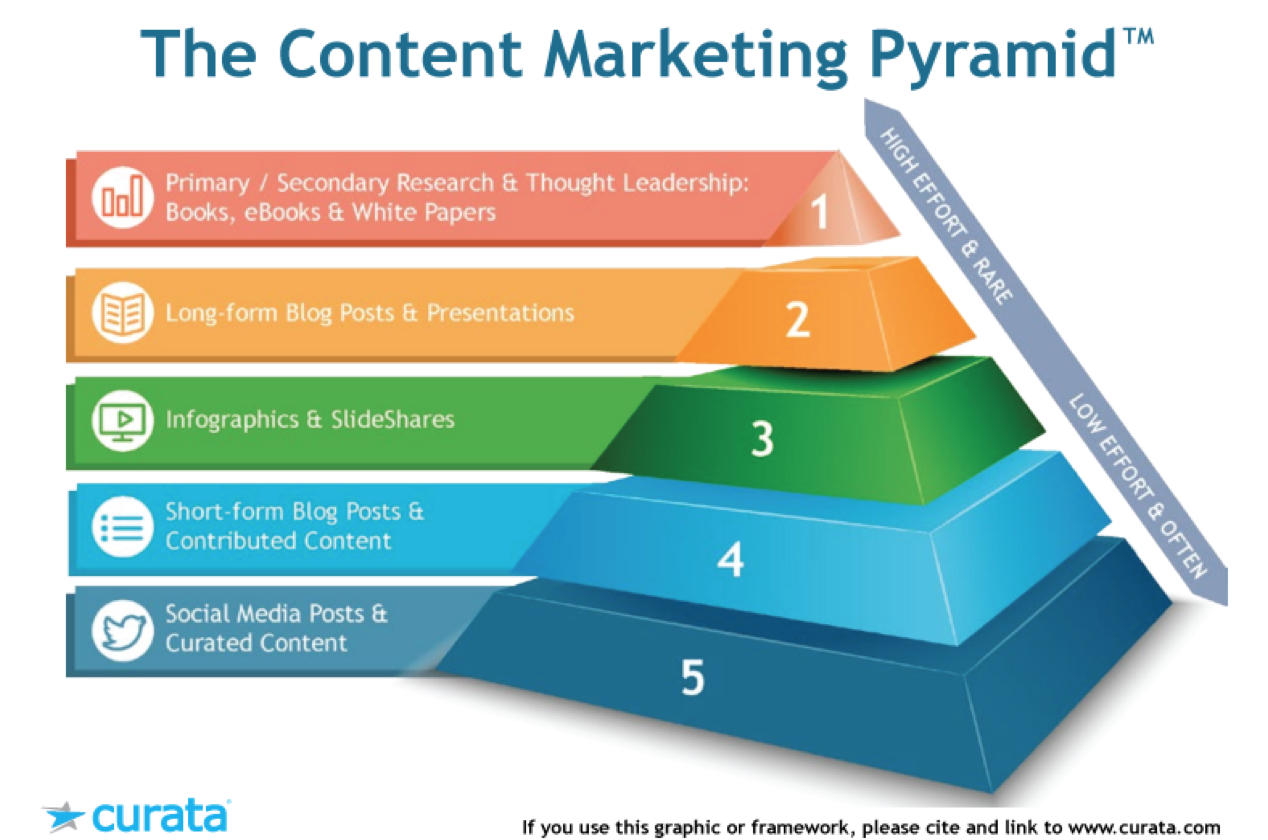 The Content Marketing Pyramid™

Primary / Secondary Research & Thought Leadership: Books, eBooks & White Papers

1

Long-form Blog Posts & Presentations

2

Infographics & SlideShares

3

Short-form Blog Posts & Contributed Content

4

Social Media Posts & Curated Content

5

HIGH EFFORT & RARE

LOW EFFORT & OFTEN

curata

If you use this graphic or framework, please cite and link to www.curata.com